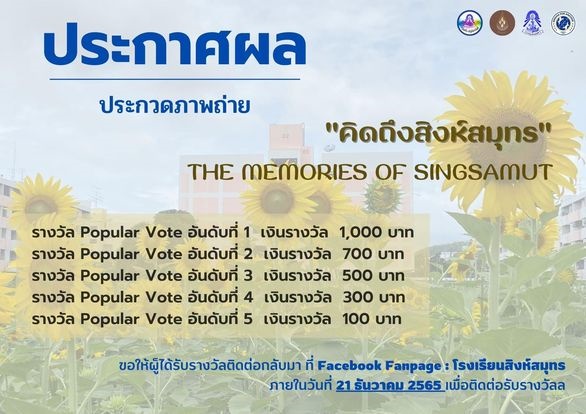 ประกาศผล

ประกวดภาพถ่าย

"คิดถึงสิงห์สมุทร"

THE MEMORIES OF SINGSAMUT

รางวัล Popular Vote อันดับที่ 1 เงินรางวัล 1,000 บาท
รางวัล Popular Vote อันดับที่ 2 เงินรางวัล 700 บาท
รางวัล Popular Vote อันดับที่ 3 เงินรางวัล 500 บาท
รางวัล Popular Vote อันดับที่ 4 เงินรางวัล 300 บาท
รางวัล Popular Vote อันดับที่ 5 เงินรางวัล 100 บาท

ขอให้ผู้ได้รับรางวัลติดต่อกลับมา ที่ Facebook Fanpage : โรงเรียนสิงห์สมุทร
ภายในวันที่ 21 ธันวาคม 2565 เพื่อติดต่อรับรางวัลล